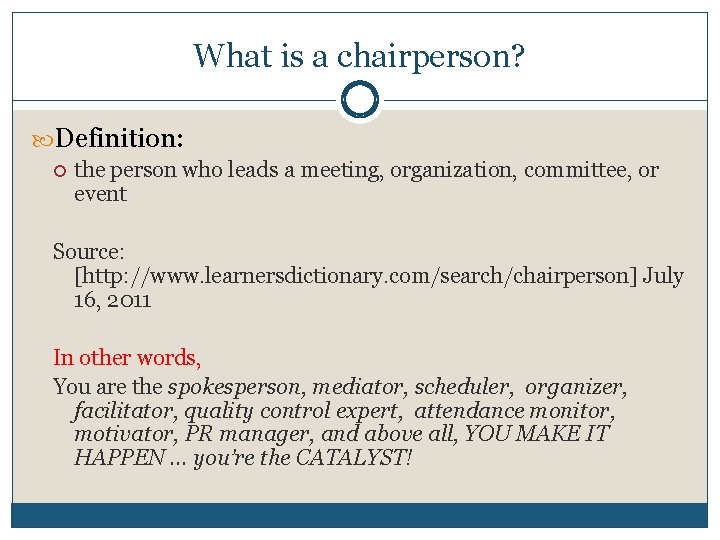 What is a chairperson?

Definition:

the person who leads a meeting, organization, committee, or event

Source: [http://www.learnersdictionary.com/search/chairperson] July 16, 2011

In other words,

You are the spokesperson, mediator, scheduler, organizer, facilitator, quality control expert, attendance monitor, motivator, PR manager, and above all, YOU MAKE IT HAPPEN … you're the CATALYST!